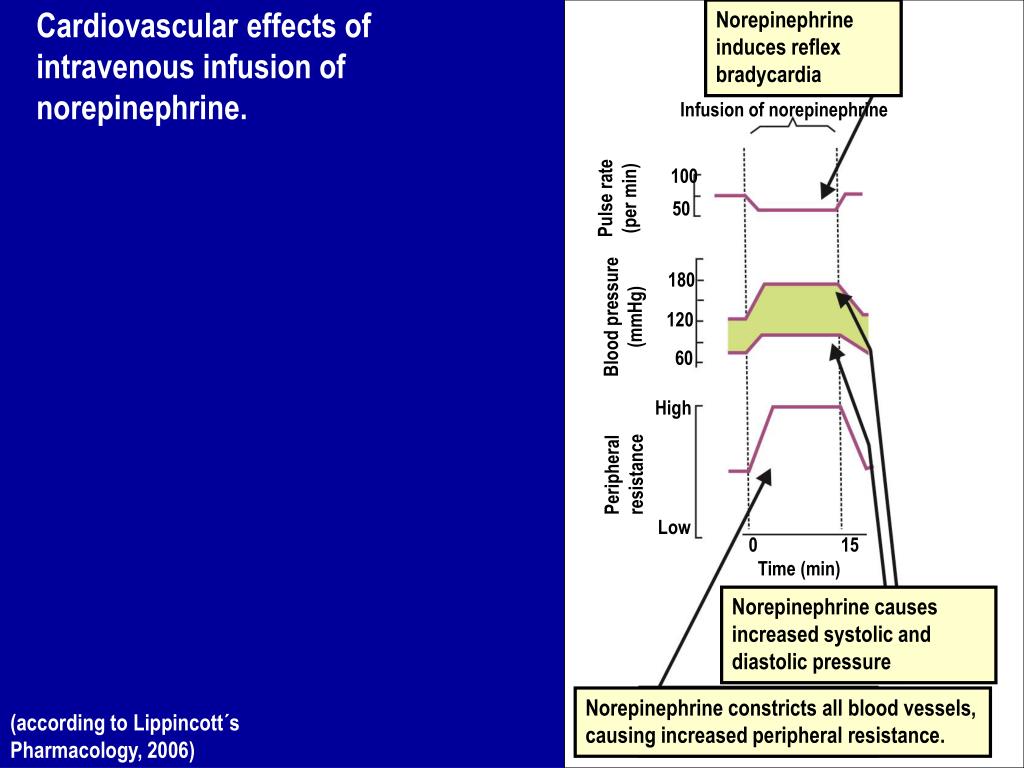 Cardiovascular effects of intravenous infusion of norepinephrine.

(according to Lippincott´s Pharmacology, 2006)

Norepinephrine induces reflex bradycardia

Infusion of norepinephrine

Pulse rate (per min)

100

50

Blood pressure (mmHg)

180

120

60

Peripheral resistance

High

Low

0

15

Time (min)

Norepinephrine causes increased systolic and diastolic pressure

Norepinephrine constricts all blood vessels, causing increased peripheral resistance.